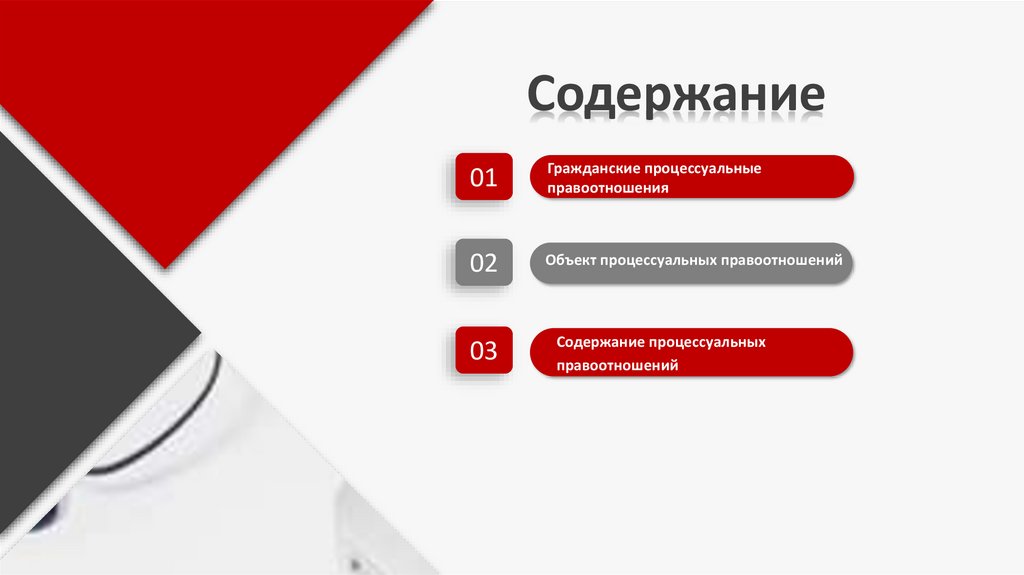 Содержание

01 Гражданские процессуальные правоотношения

02 Объект процессуальных правоотношений

03 Содержание процессуальных правоотношений